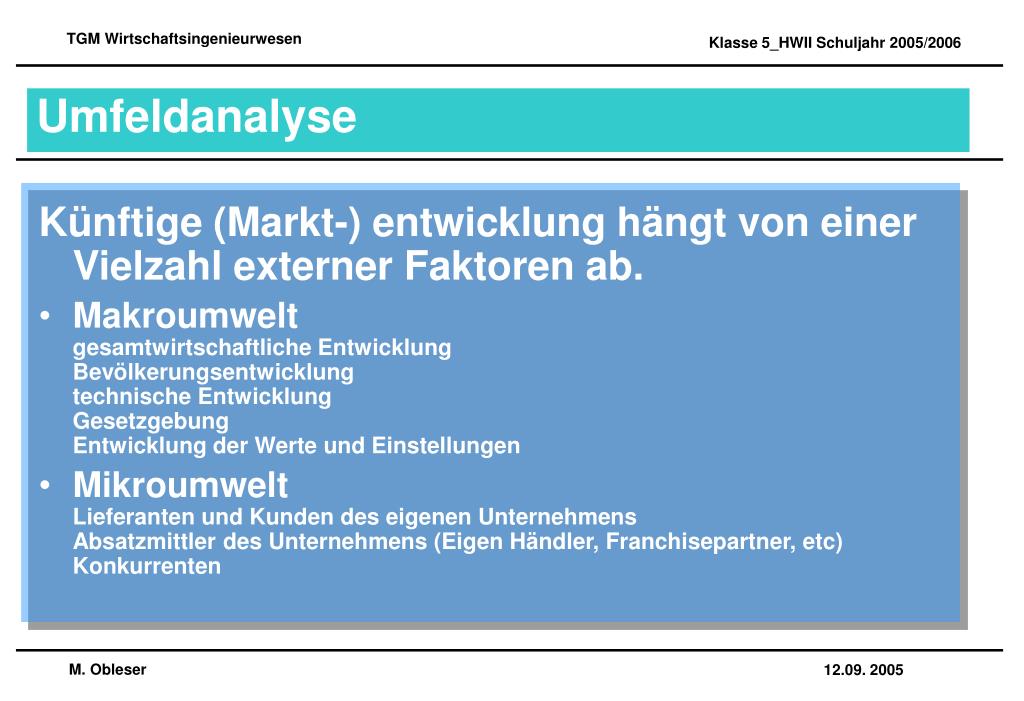 TGM Wirtschaftsingenieurwesen

Klasse 5_HWII Schuljahr 2005/2006

Umfeldanalyse

Künftige (Markt-) entwicklung hängt von einer Vielzahl externer Faktoren ab.

• Makroumwelt
gesamtwirtschaftliche Entwicklung
Bevölkerungsentwicklung
technische Entwicklung
Gesetzgebung
Entwicklung der Werte und Einstellungen

• Mikroumwelt
Lieferanten und Kunden des eigenen Unternehmens
Absatzmittler des Unternehmens (Eigen Händler, Franchisepartner, etc)
Konkurrenten

M. Obleser

12.09. 2005